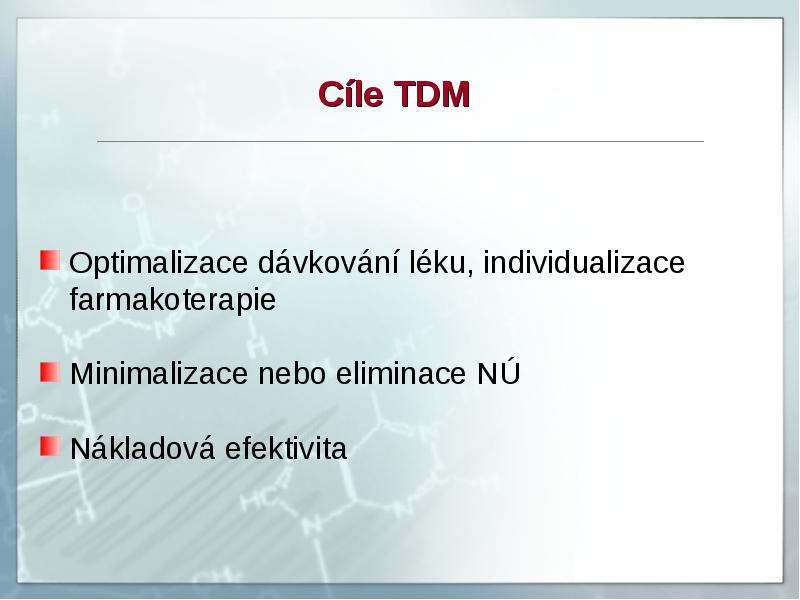 Cíle TDM

Optimalizace dávkování léku, individualizace farmakoterapie

Minimalizace nebo eliminace NÚ

Nákladová efektivita